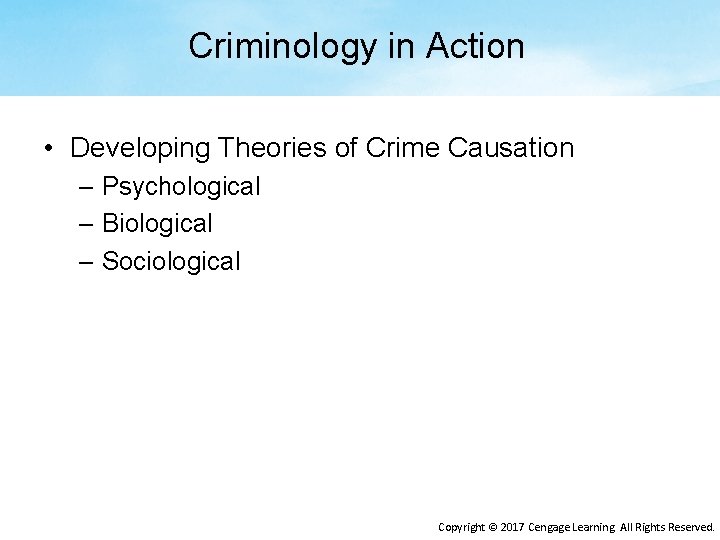 Criminology in Action

• Developing Theories of Crime Causation
– Psychological
– Biological
– Sociological

Copyright © 2017 Cengage Learning All Rights Reserved.